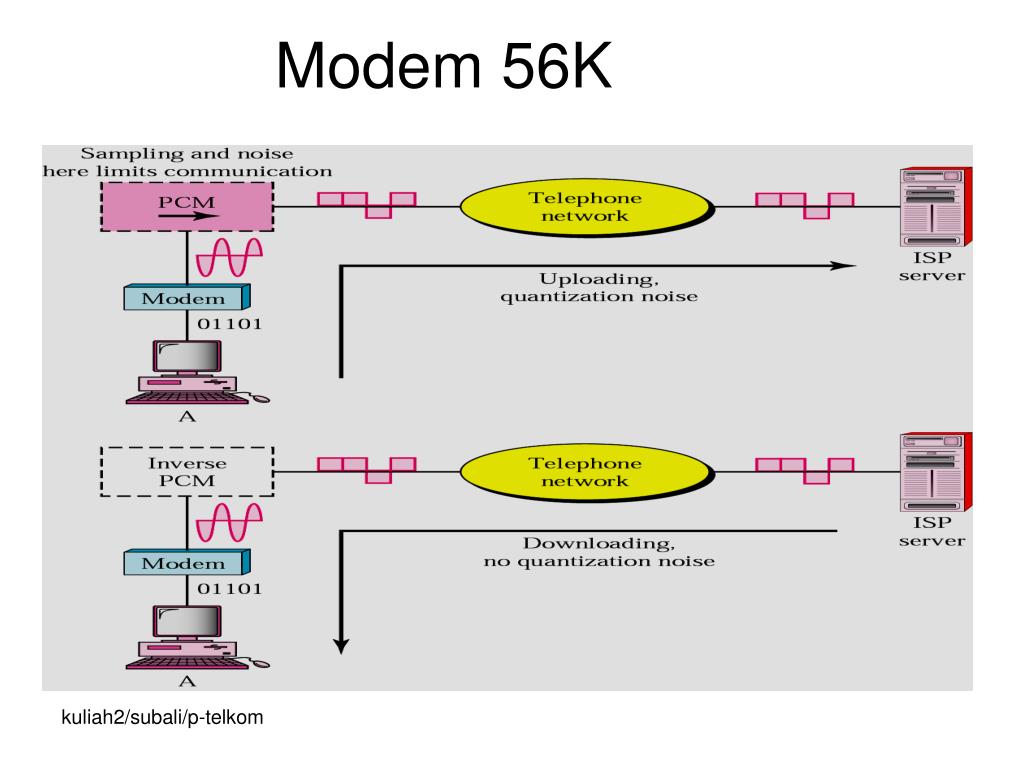 Modem 56K

Sampling and noise here limits communication

PCM

Telephone network

ISP server

Uploading, quantization noise

Modem

01101

A

Inverse PCM

Telephone network

ISP server

Downloading, no quantization noise

Modem

01101

A

kuliah2/subali/p-telkom